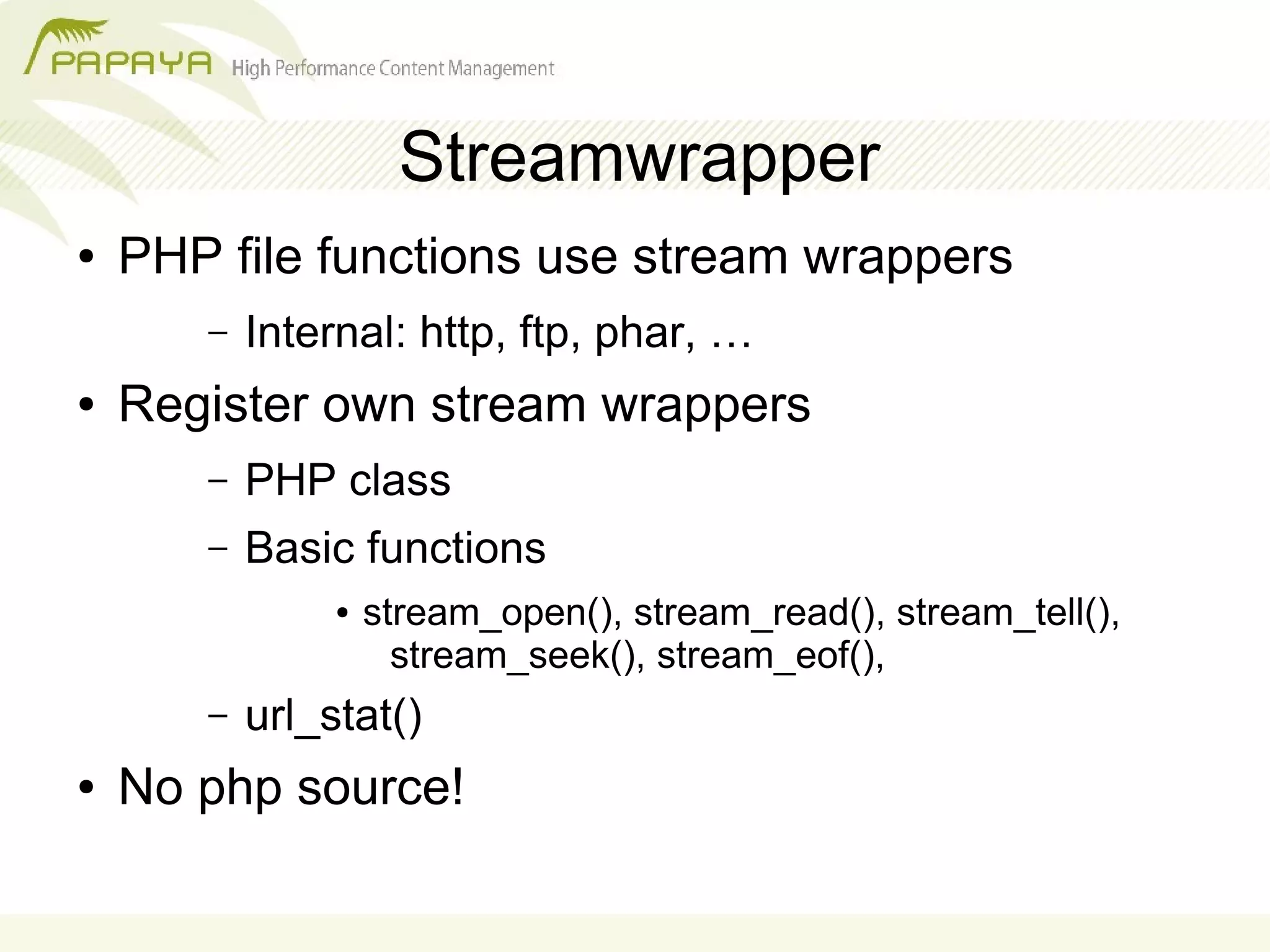 PAPAYA High Performance Content Management

Streamwrapper

• PHP file functions use stream wrappers

– Internal: http, ftp, phar, …

• Register own stream wrappers

– PHP class

– Basic functions

• stream_open(), stream_read(), stream_tell(), stream_seek(), stream_eof(),

– url_stat()

• No php source!